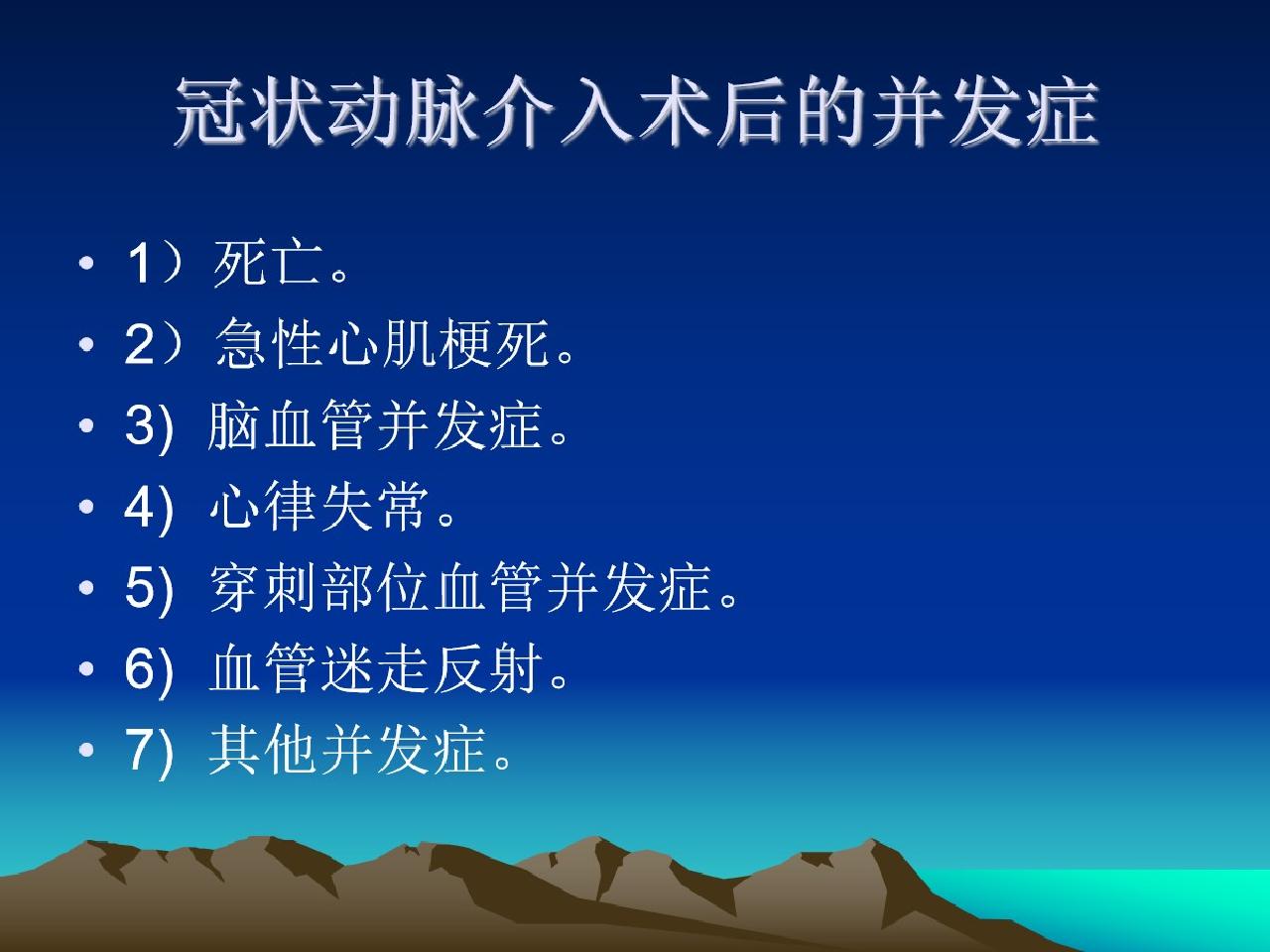 冠状动脉介入术后的并发症

• 1）死亡。
• 2）急性心肌梗死。
• 3) 脑血管并发症。
• 4) 心律失常。
• 5) 穿刺部位血管并发症。
• 6) 血管迷走反射。
• 7) 其他并发症。